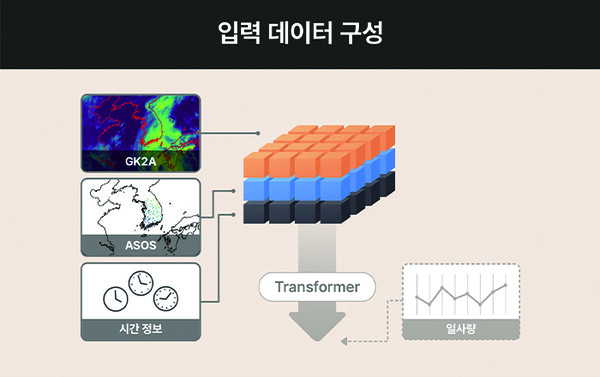 입력 데이터 구성

GK2A

ASOS

시간 정보

Transformer

일사량